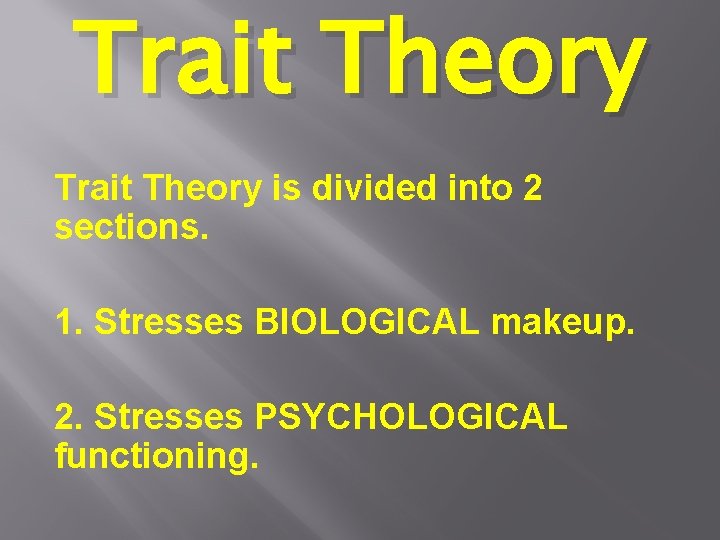 Trait Theory

Trait Theory is divided into 2 sections.

1. Stresses BIOLOGICAL makeup.

2. Stresses PSYCHOLOGICAL functioning.